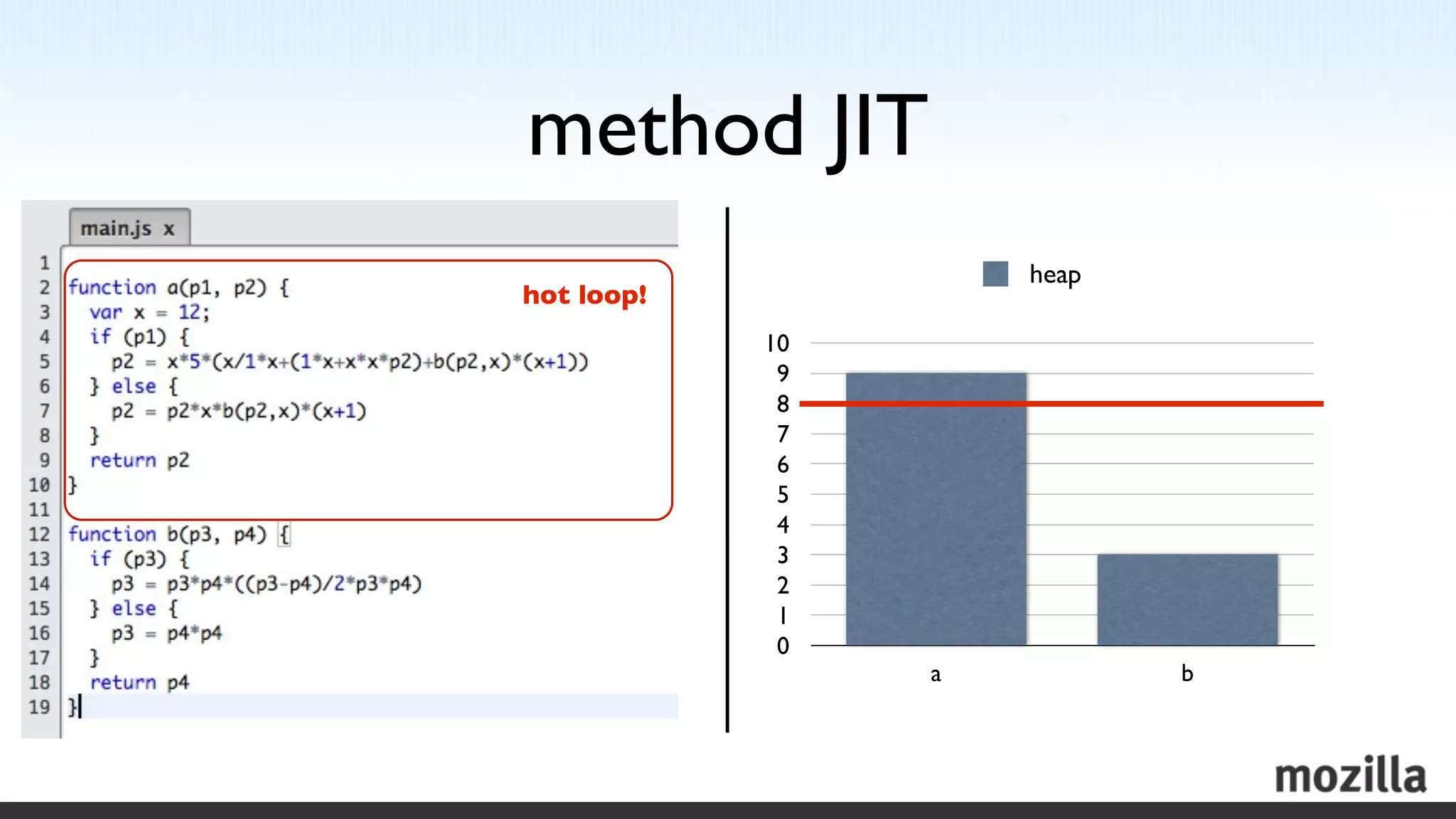 method JIT

main.js x

1
2 function a(p1, p2) {
3   var x = 12;
4   if (p1) {
5     p2 = x*5*(x/1*x+(1*x+x*x*p2)+b(p2,x)*(x+1))
6   } else {
7     p2 = p2*x*b(p2,x)*(x+1)
8   }
9   return p2
10 }
11
12 function b(p3, p4) {
13   if (p3) {
14     p3 = p3*p4*((p3-p4)/2*p3*p4)
15   } else {
16     p3 = p4*p4
17   }
18   return p4
19 }

hot loop!

heap

10
9
8
7
6
5
4
3
2
1
0

a
b

mozilla